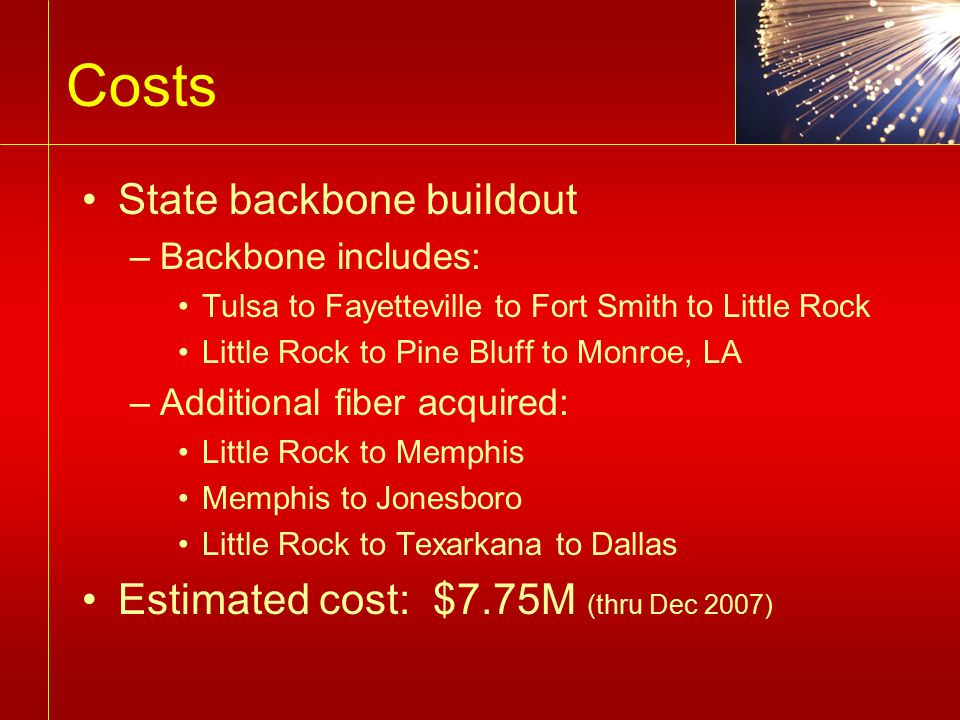 Costs

• State backbone buildout
– Backbone includes:
• Tulsa to Fayetteville to Fort Smith to Little Rock
• Little Rock to Pine Bluff to Monroe, LA
– Additional fiber acquired:
• Little Rock to Memphis
• Memphis to Jonesboro
• Little Rock to Texarkana to Dallas
• Estimated cost: \$7.75M (thru Dec 2007)